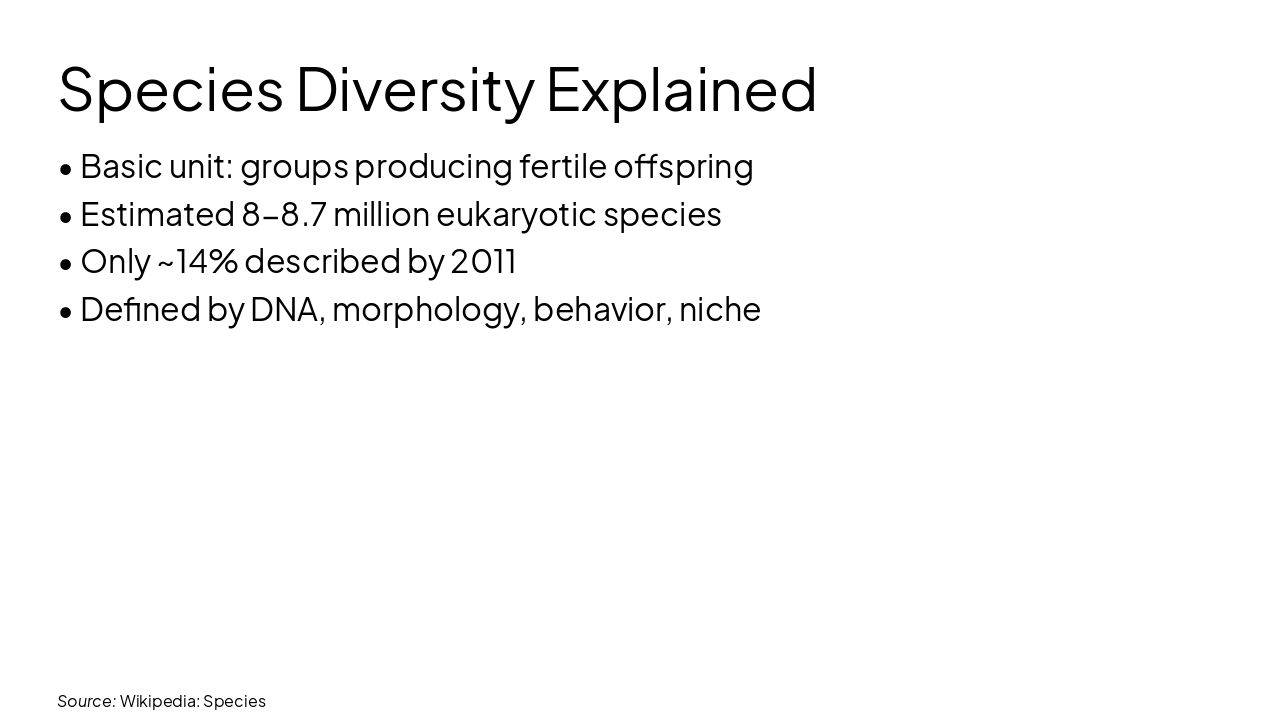 Species Diversity Explained

• Basic unit: groups producing fertile offspring
• Estimated 8–8.7 million eukaryotic species
• Only ~14% described by 2011
• Defined by DNA, morphology, behavior, niche

Source: Wikipedia: Species